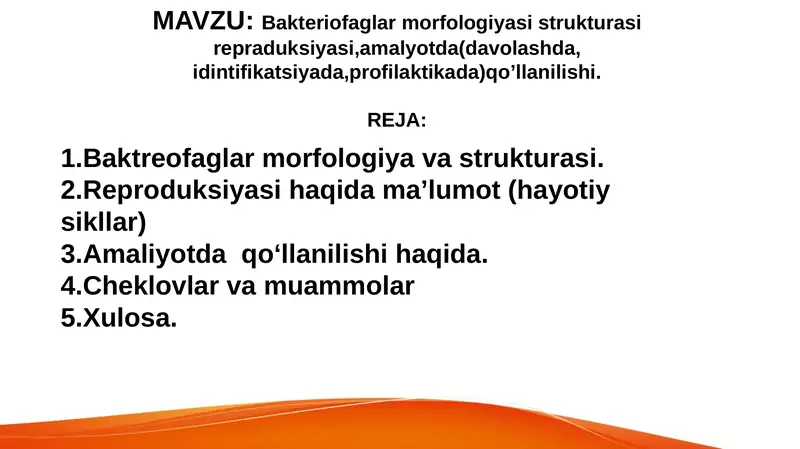 MAVZU: Bakteriofaglar morfologiyasi strukturasi repraduksiyasi,amalyotda(davolashda, idintifikatsiyada,profilaktikada)qo’llanilishi.

REJA:

1.Baktreofaglar morfologiya va strukturasi.
2.Reproduksiyasi haqida ma’lumot (hayotiy sikllar)
3.Amaliyotda qo‘llanilishi haqida.
4.Cheklovlar va muammolar
5.Xulosa.